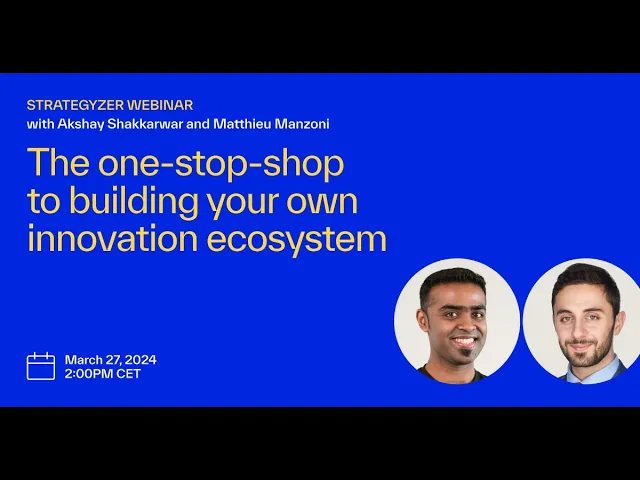 STRATEGYZER WEBINAR
with Akshay Shakkarwar and Matthieu Manzoni

The one-stop-shop to building your own innovation ecosystem

March 27, 2024
2:00PM CET